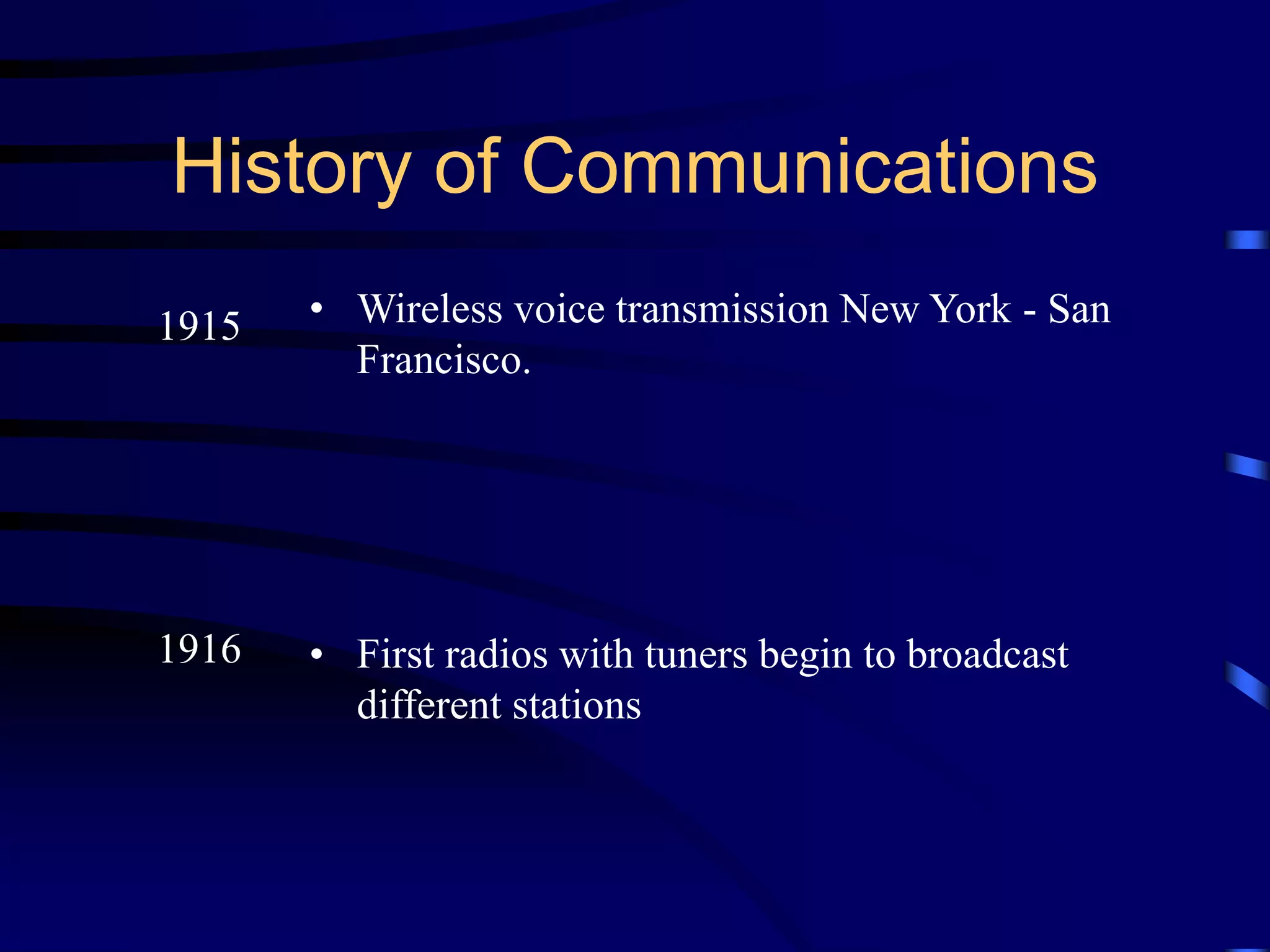 History of Communications

1915

• Wireless voice transmission New York - San Francisco.

1916

• First radios with tuners begin to broadcast different stations